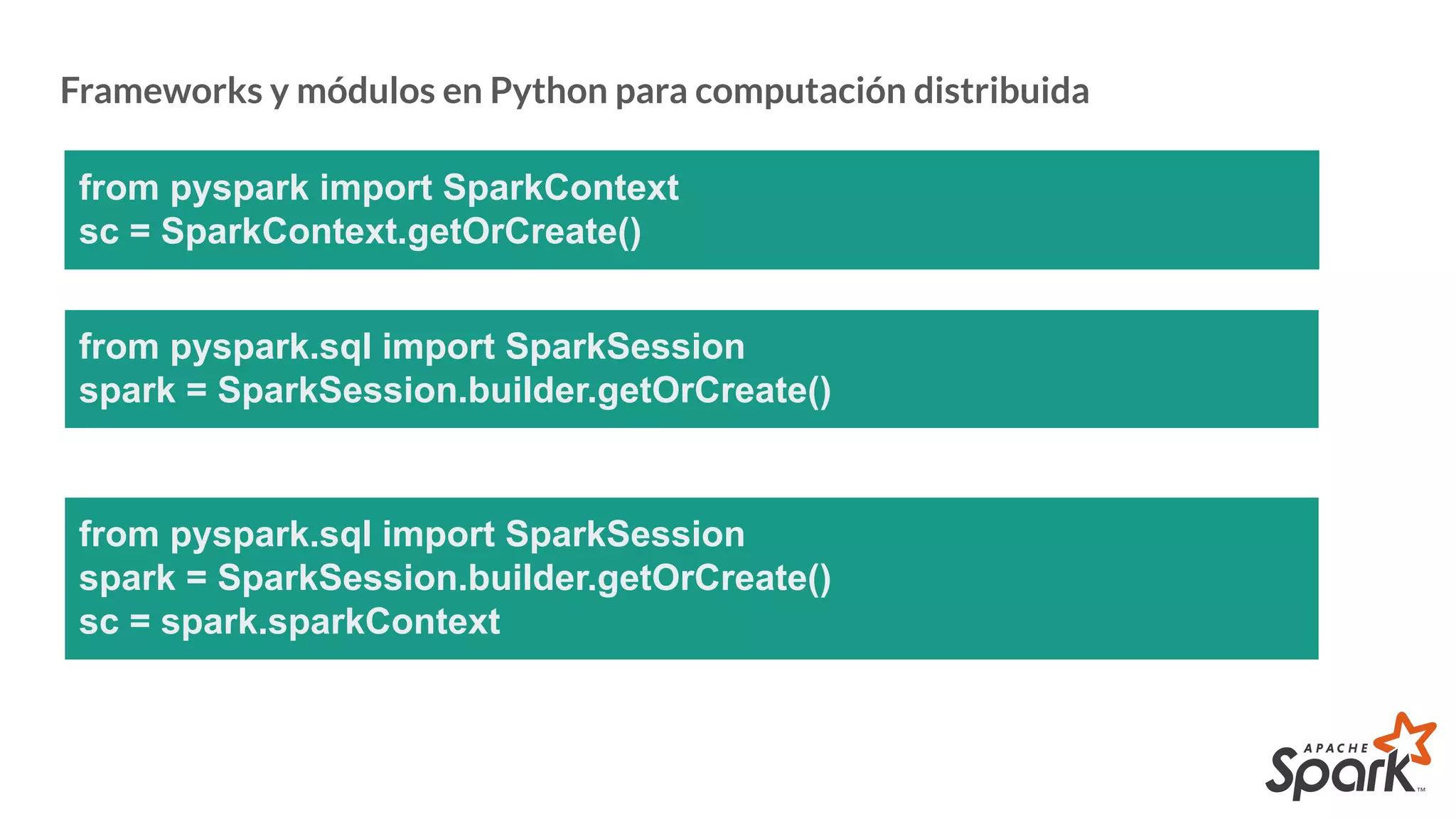 Frameworks y módulos en Python para computación distribuida

from pyspark import SparkContext
sc = SparkContext.getOrCreate()

from pyspark.sql import SparkSession
spark = SparkSession.builder.getOrCreate()

from pyspark.sql import SparkSession
spark = SparkSession.builder.getOrCreate()
sc = spark.sparkContext

APACHE
Spark™